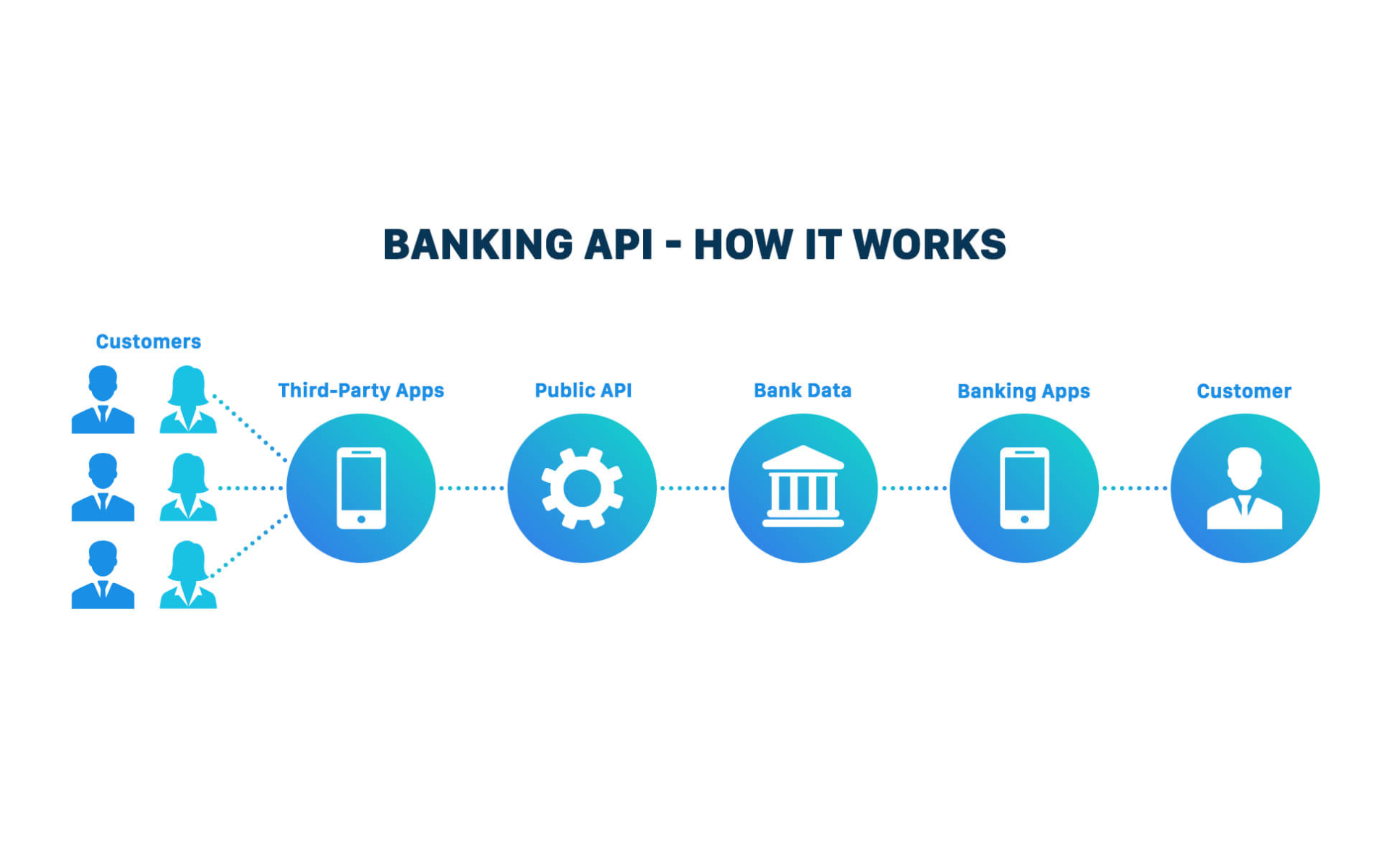 BANKING API - HOW IT WORKS

Customers

Third-Party Apps

Public API

Bank Data

Banking Apps

Customer